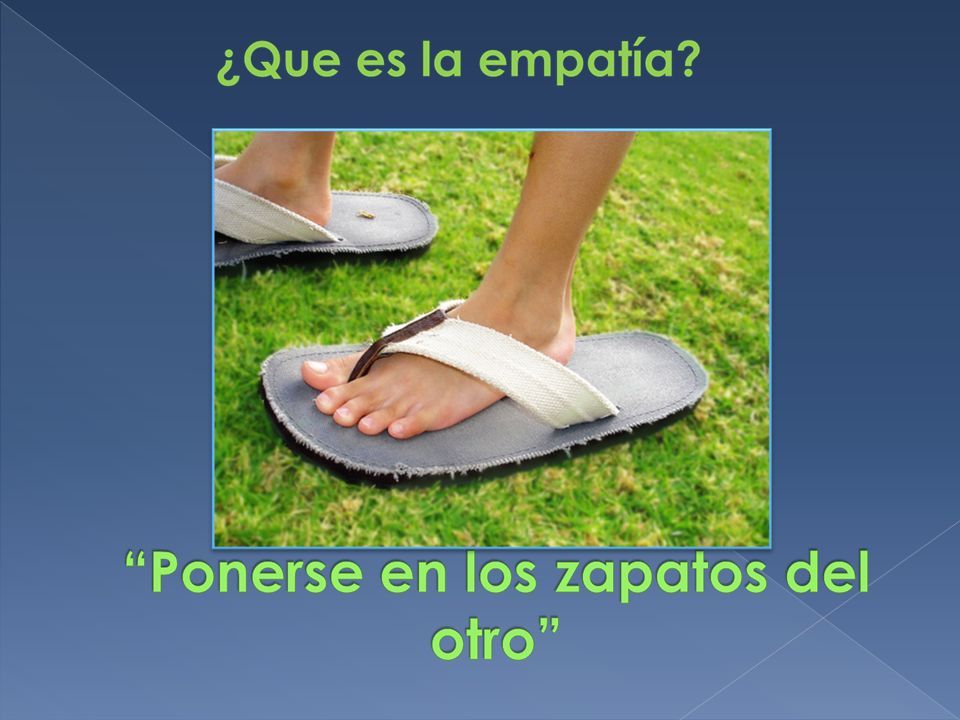 ¿Que es la empatía?

“Ponerse en los zapatos del otro”